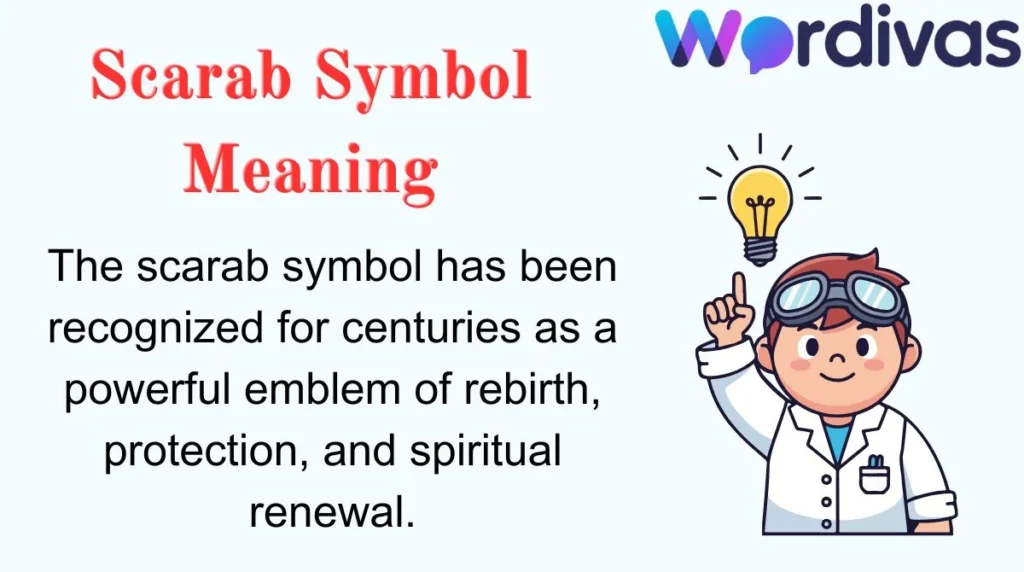 Wordivas

Scarab Symbol Meaning

The scarab symbol has been recognized for centuries as a powerful emblem of rebirth, protection, and spiritual renewal.